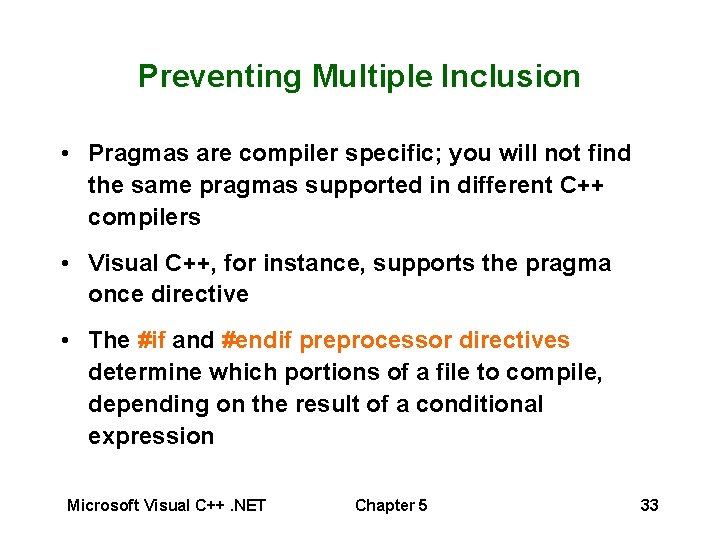 Preventing Multiple Inclusion

• Pragmas are compiler specific; you will not find the same pragmas supported in different C++ compilers

• Visual C++, for instance, supports the pragma once directive

• The #if and #endif preprocessor directives determine which portions of a file to compile, depending on the result of a conditional expression

Microsoft Visual C++ .NET Chapter 5 33